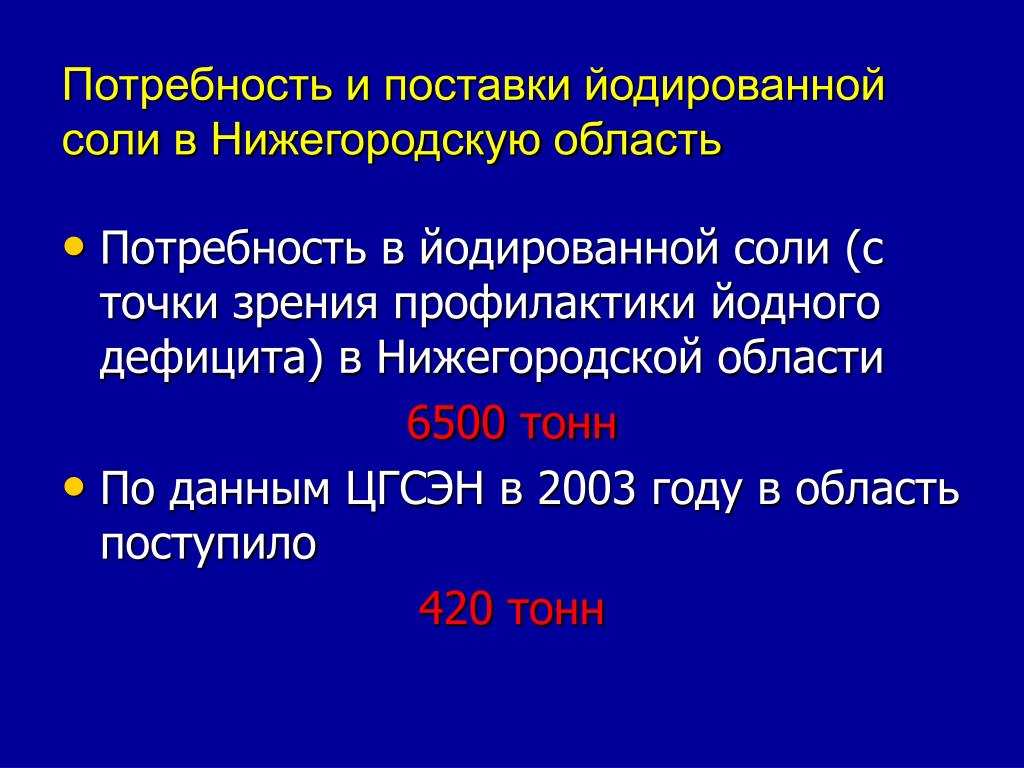 Потребность и поставки йодированной соли в Нижегородскую область

• Потребность в йодированной соли (с точки зрения профилактики йодного дефицита) в Нижегородской области

6500 тонн

• По данным ЦГСЭН в 2003 году в область поступило

420 тонн